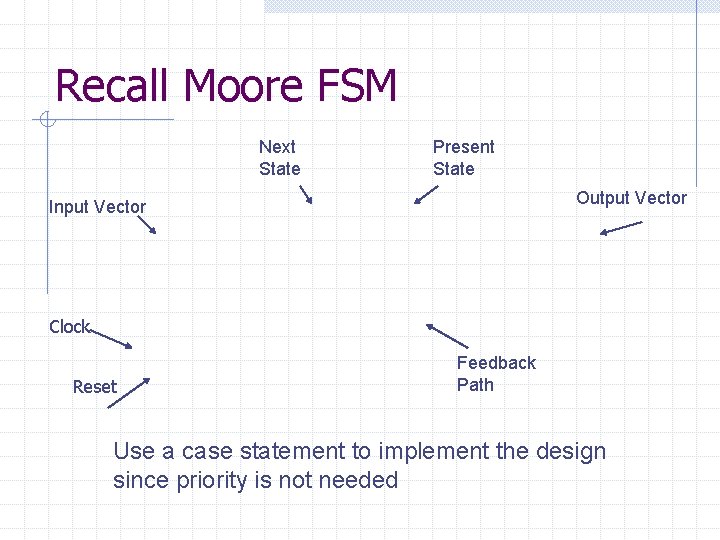 Recall Moore FSM

Next State

Present State

Input Vector

Output Vector

Clock

Reset

Feedback Path

Use a case statement to implement the design since priority is not needed